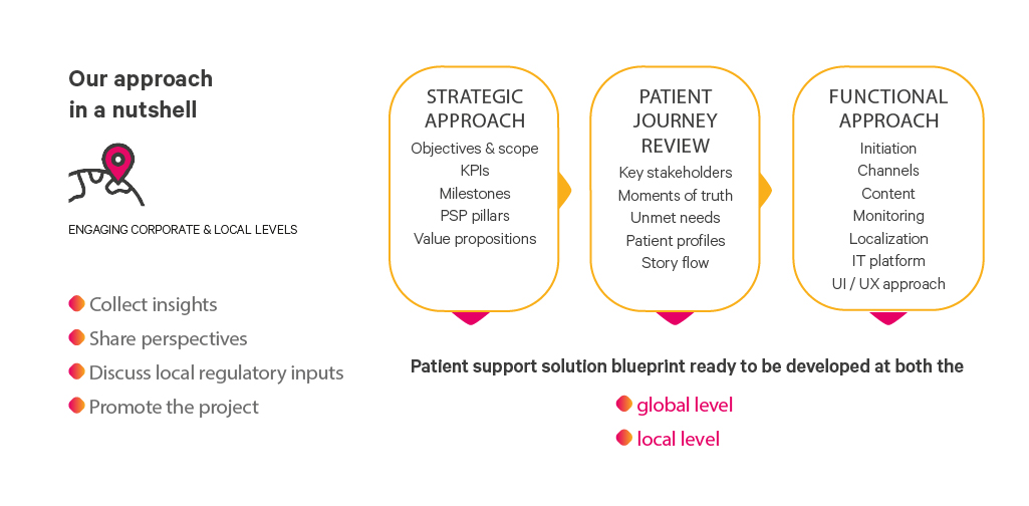 Our approach in a nutshell

ENGAGING CORPORATE & LOCAL LEVELS

Collect insights
Share perspectives
Discuss local regulatory inputs
Promote the project

STRATEGIC APPROACH
Objectives & scope
KPIs
Milestones
PSP pillars
Value propositions

PATIENT JOURNEY REVIEW
Key stakeholders
Moments of truth
Unmet needs
Patient profiles
Story flow

FUNCTIONAL APPROACH
Initiation
Channels
Content
Monitoring
Localization
IT platform
UI / UX approach

Patient support solution blueprint ready to be developed at both the

global level
local level